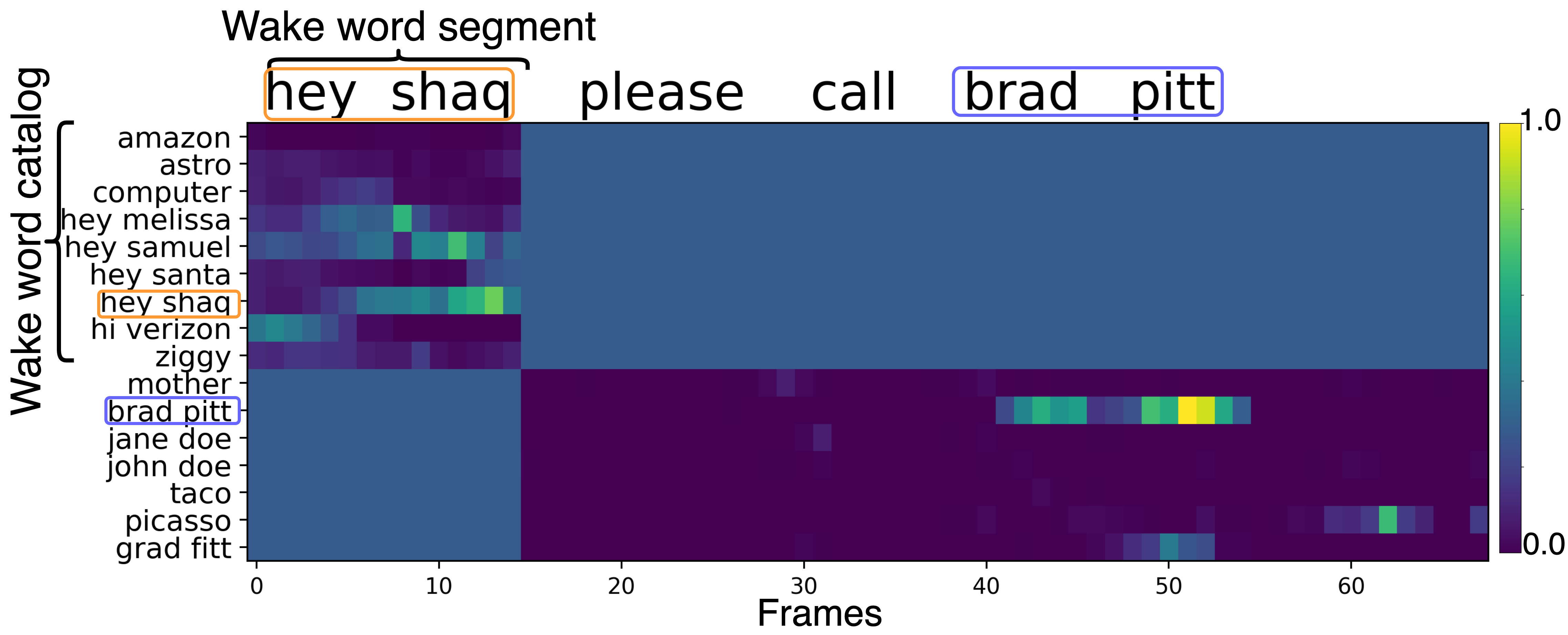 Wake word segment

hey shaq please call brad pitt

Wake word catalog

amazon
astro
computer
hey melissa
hey samuel
hey santa
hey shaq
hi verizon
ziggy
mother
brad pitt
jane doe
john doe
taco
picasso
grad fitt

0 10 20 30 40 50 60

Frames

1.0
0.0